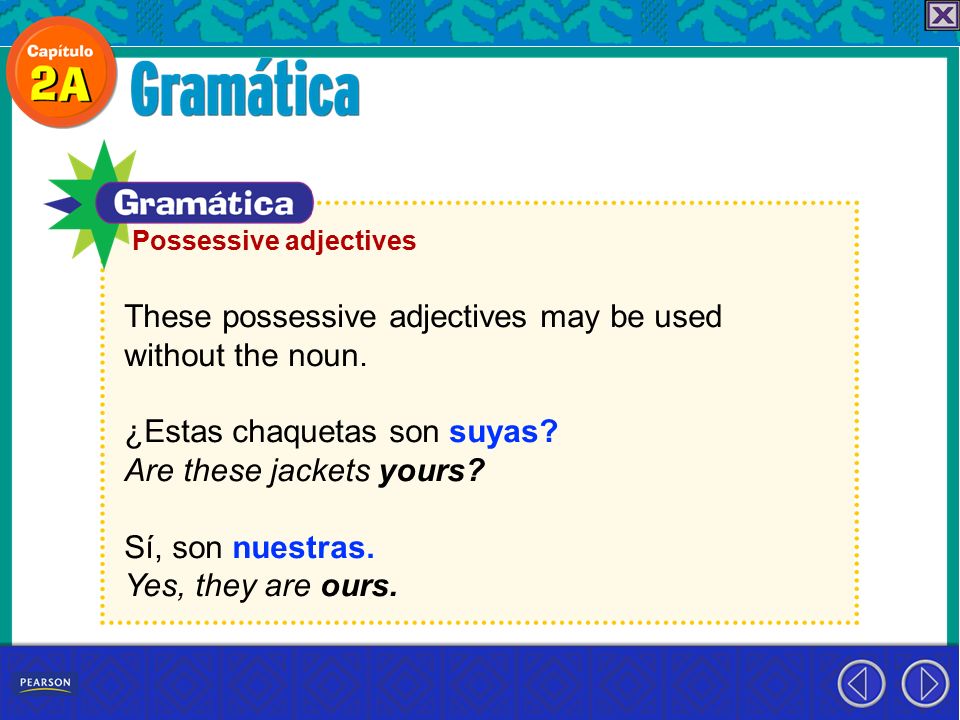 Capítulo
2A
Gramática

Gramática
Possessive adjectives

These possessive adjectives may be used without the noun.

¿Estas chaquetas son suyas?
Are these jackets yours?

Sí, son nuestras.
Yes, they are ours.

PEARSON